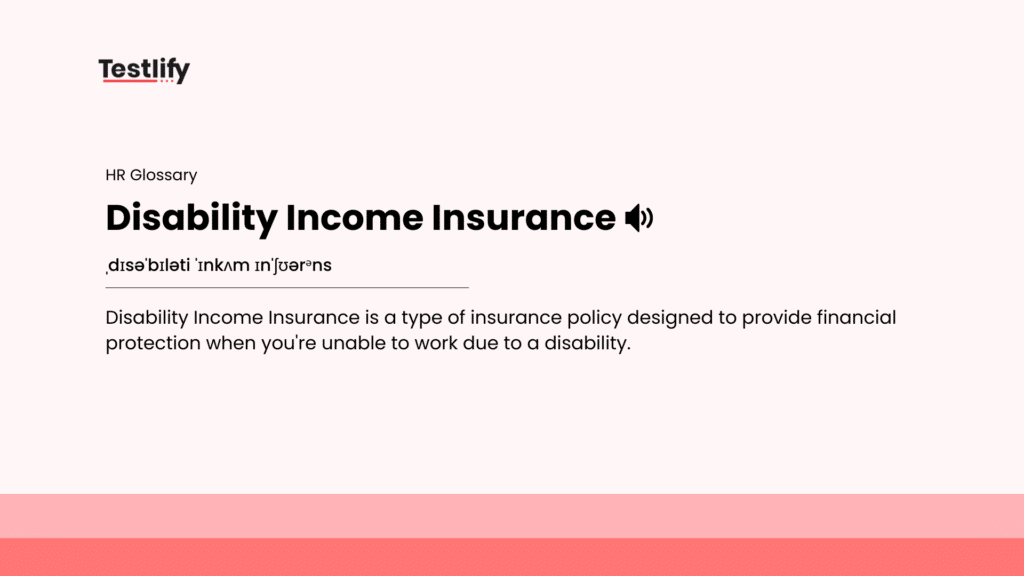 Testlify

HR Glossary

Disability Income Insurance

ˌdɪsəˈbɪləti ˈɪnkʌm ɪnˈʃʊərᵊns

Disability Income Insurance is a type of insurance policy designed to provide financial protection when you're unable to work due to a disability.